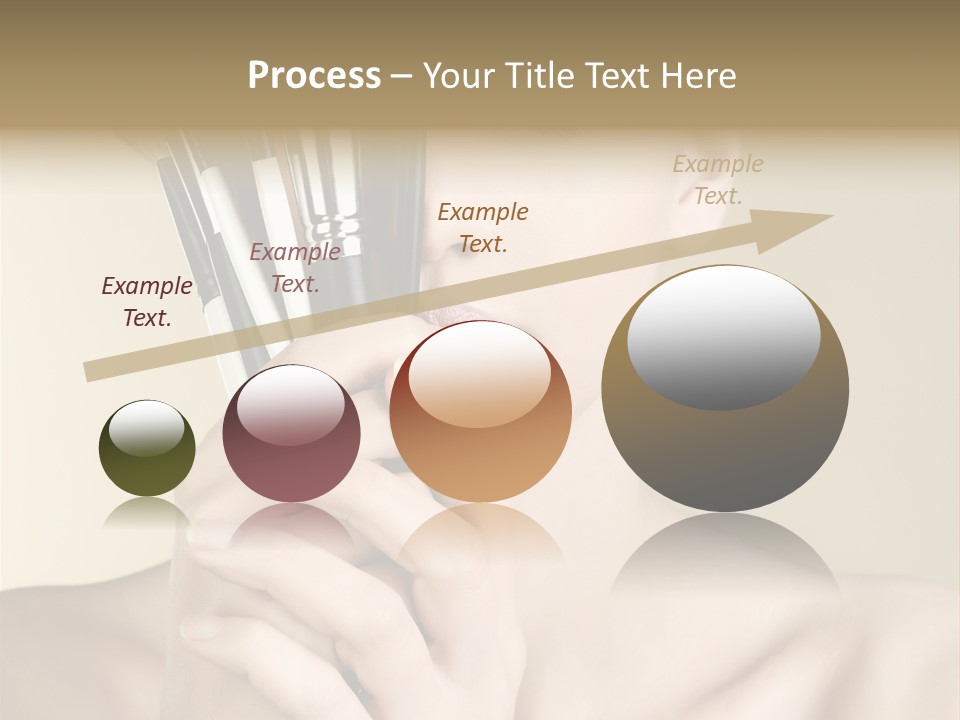 Process – Your Title Text Here

Example Text.

Example Text.

Example Text.

Example Text.